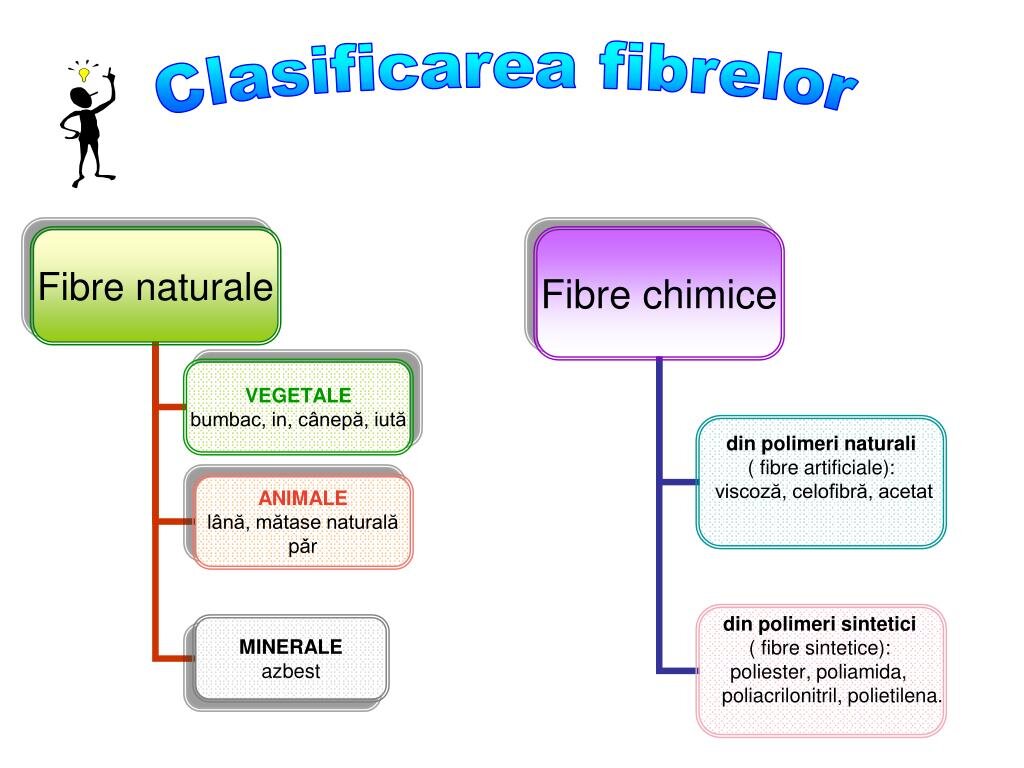 Clasificarea fibrelor

Fibre naturale

VEGETALE
bumbac, in, cânepă, iută

ANIMALE
lână, mătase naturală
păr

MINERALE
azbest

Fibre chimice

din polimeri naturali
( fibre artificiale):
viscoză, celofibră, acetat

din polimeri sintetici
( fibre sintetice):
poliester, poliamida,
poliacrilonitril, polietilena.